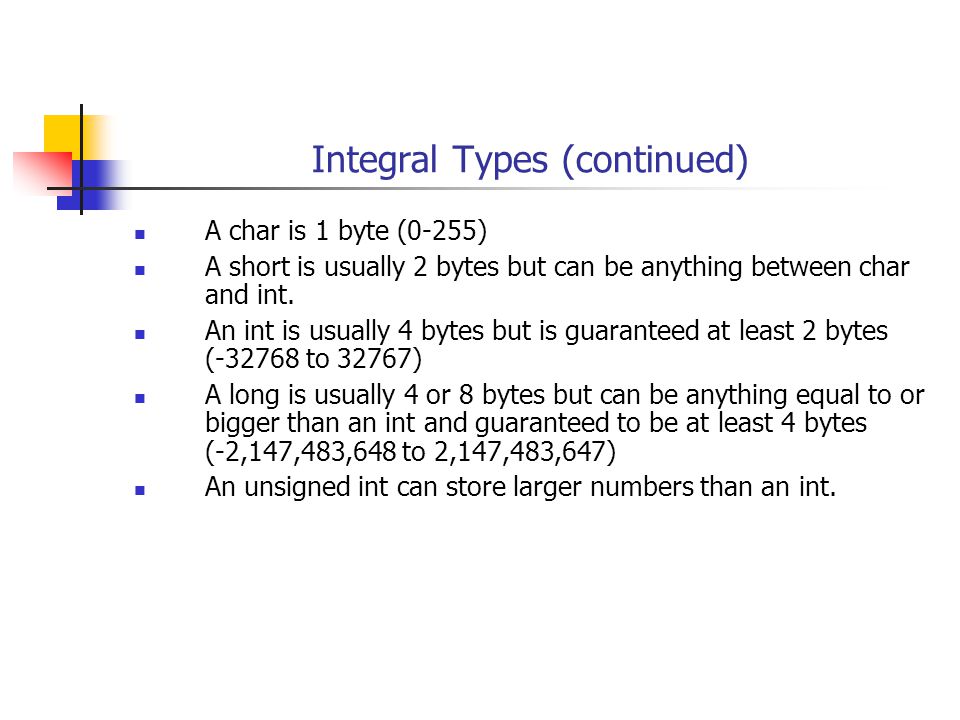 Integral Types (continued)

- A char is 1 byte (0-255)
- A short is usually 2 bytes but can be anything between char and int.
- An int is usually 4 bytes but is guaranteed at least 2 bytes (-32768 to 32767)
- A long is usually 4 or 8 bytes but can be anything equal to or bigger than an int and guaranteed to be at least 4 bytes (-2,147,483,648 to 2,147,483,647)
- An unsigned int can store larger numbers than an int.